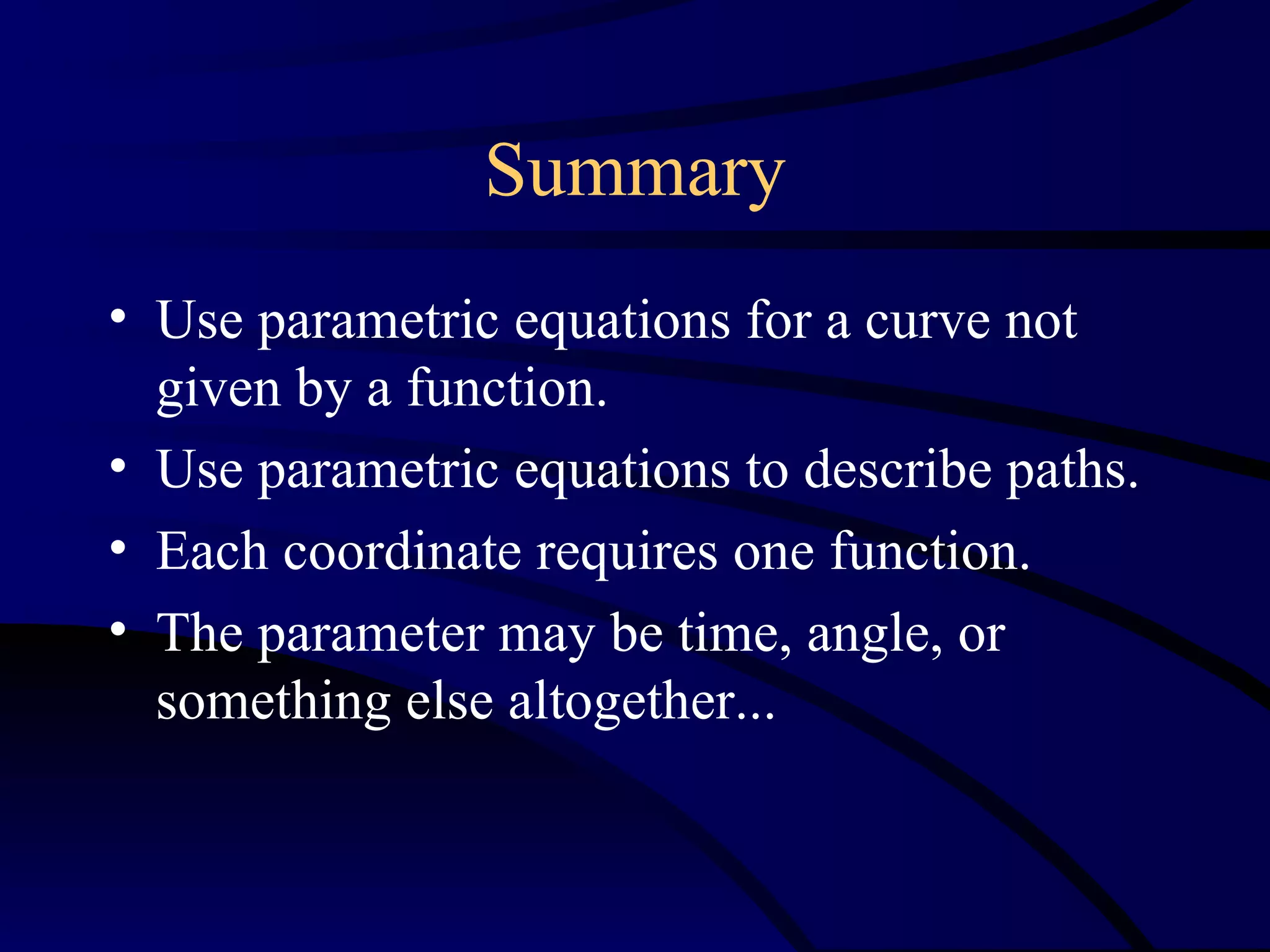 Summary

• Use parametric equations for a curve not given by a function.
• Use parametric equations to describe paths.
• Each coordinate requires one function.
• The parameter may be time, angle, or something else altogether...